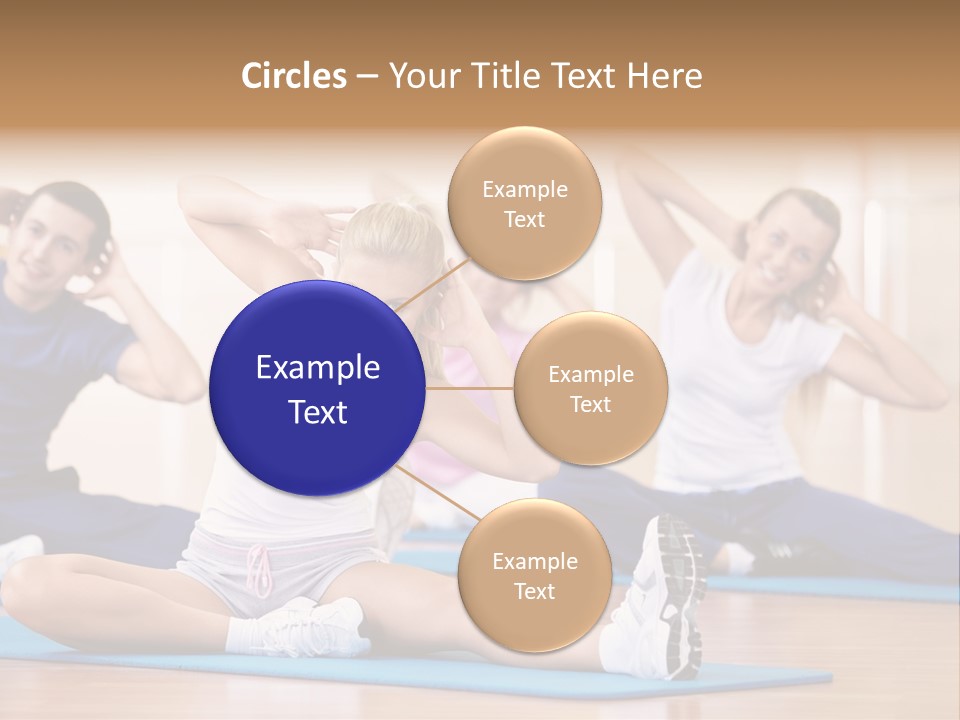 Circles – Your Title Text Here

Example Text

Example Text

Example Text

Example Text